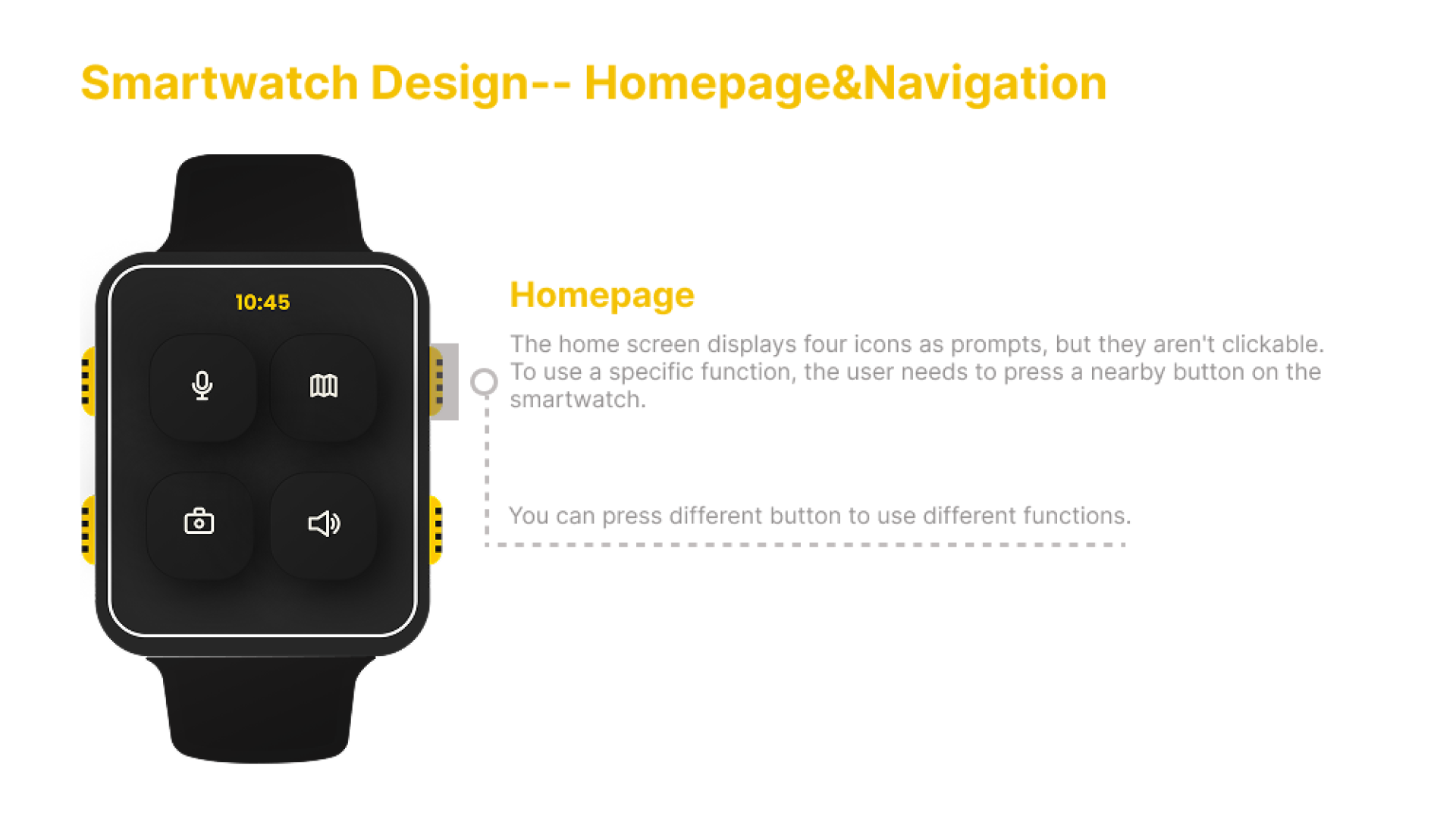 Smartwatch Design-- Homepage&Navigation

10:45

Homepage

The home screen displays four icons as prompts, but they aren't clickable. To use a specific function, the user needs to press a nearby button on the smartwatch.

You can press different button to use different functions.